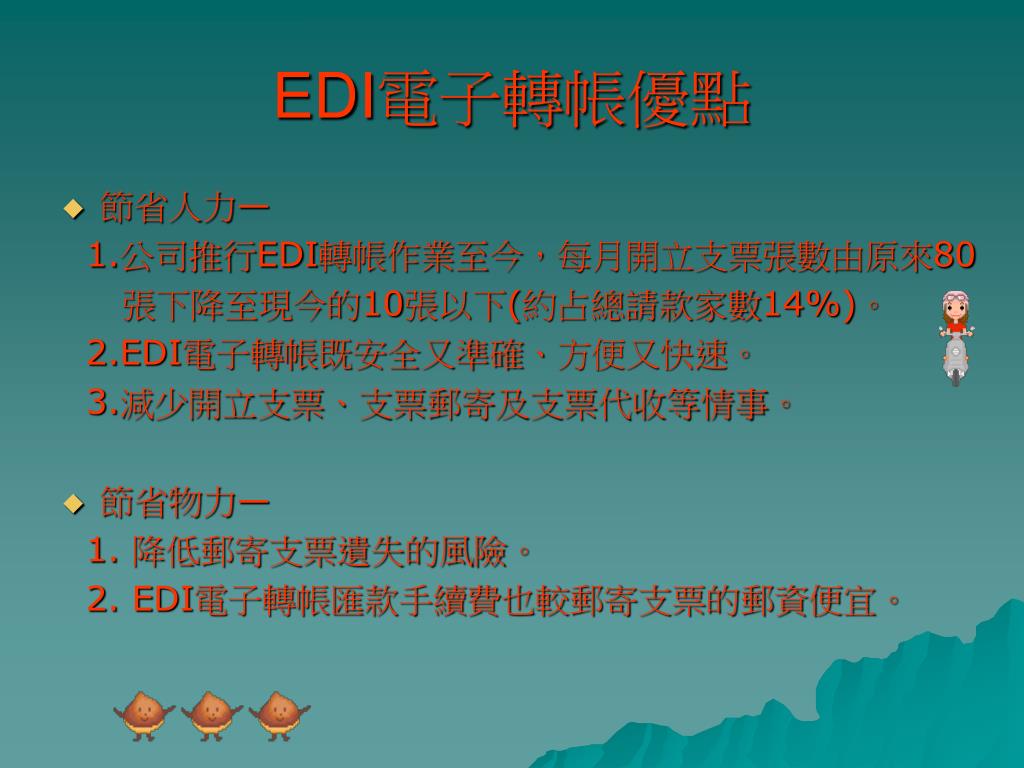 EDI電子轉帳優點

◆ 節省人力—
1.公司推行EDI轉帳作業至今，每月開立支票張數由原來80張下降至現今的10張以下(約占總請款家數14%)。
2.EDI電子轉帳既安全又準確、方便又快速。
3.減少開立支票、支票郵寄及支票代收等情事。

◆ 節省物力—
1. 降低郵寄支票遺失的風險。
2. EDI電子轉帳匯款手續費也較郵寄支票的郵資便宜。